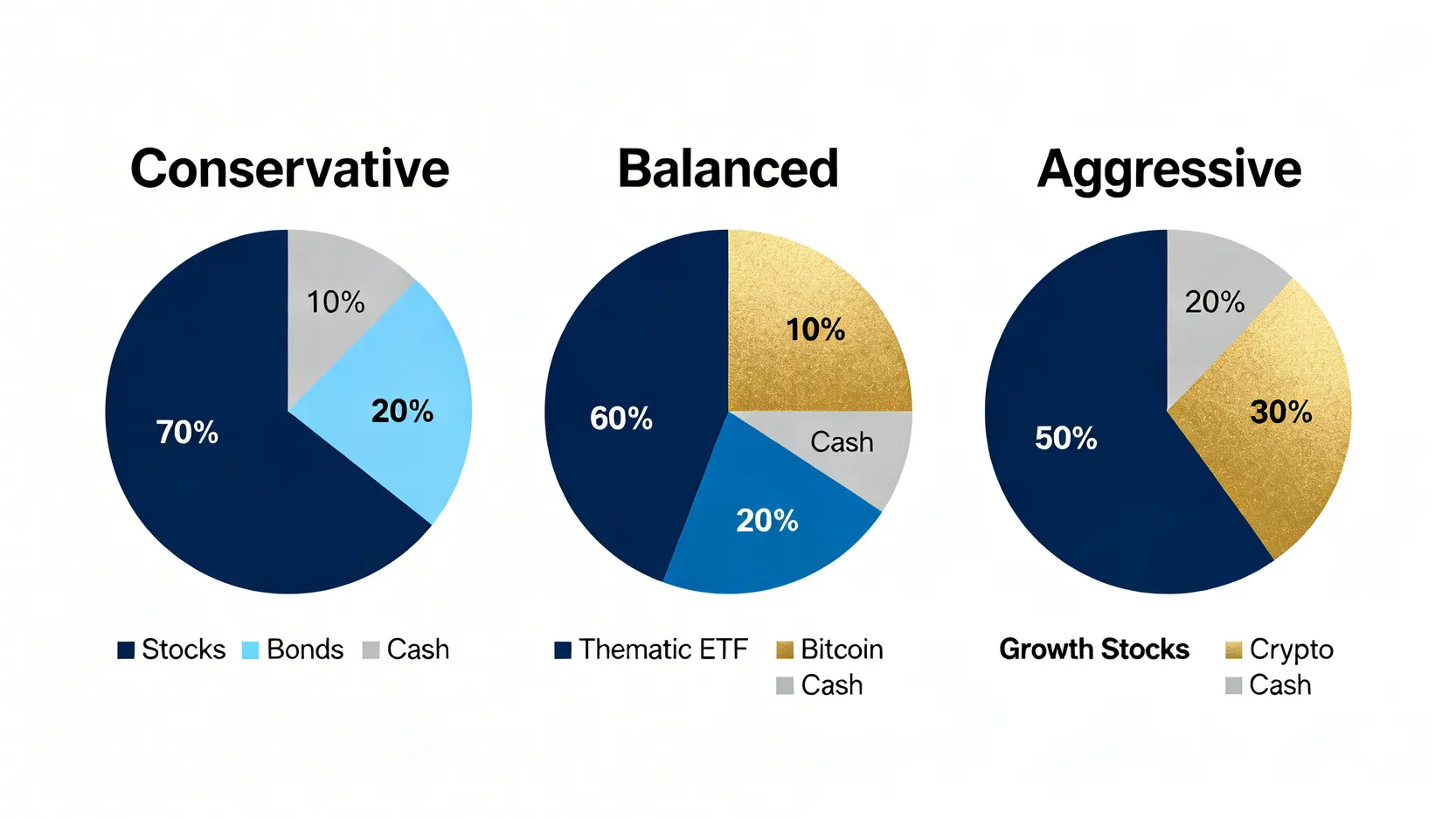 Conservative

10%

20%

70%

Stocks Bonds Cash

Balanced

10%

60%

Cash

20%

Thematic ETF Bitcoin Cash

Aggressive

20%

30%

50%

Growth Stocks Crypto Cash